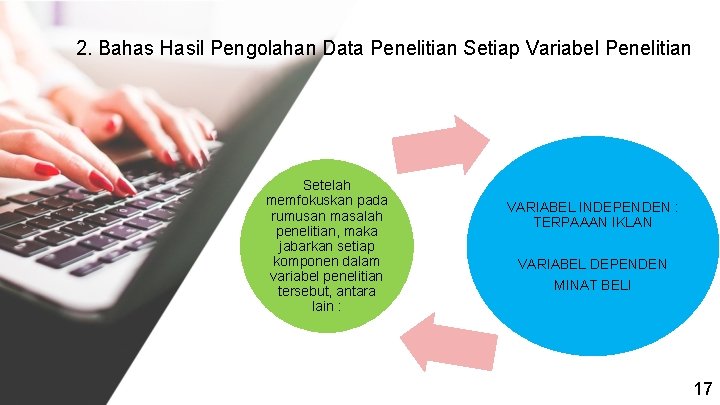 2. Bahas Hasil Pengolahan Data Penelitian Setiap Variabel Penelitian

Setelah memfokuskan pada rumusan masalah penelitian, maka jabarkan setiap komponen dalam variabel penelitian tersebut, antara lain :

VARIABEL INDEPENDEN : TERPAAAN IKLAN

VARIABEL DEPENDEN MINAT BELI

17